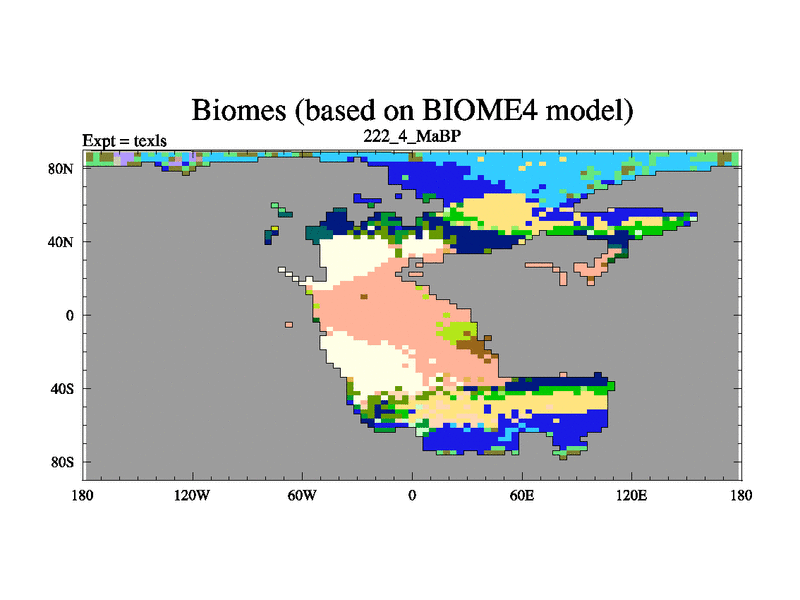 Biomes (based on BIOME4 model)

Expt = texls

222_4_MaBP

80N
40N
0
40S
80S

180
120W
60W
0
60E
120E
180